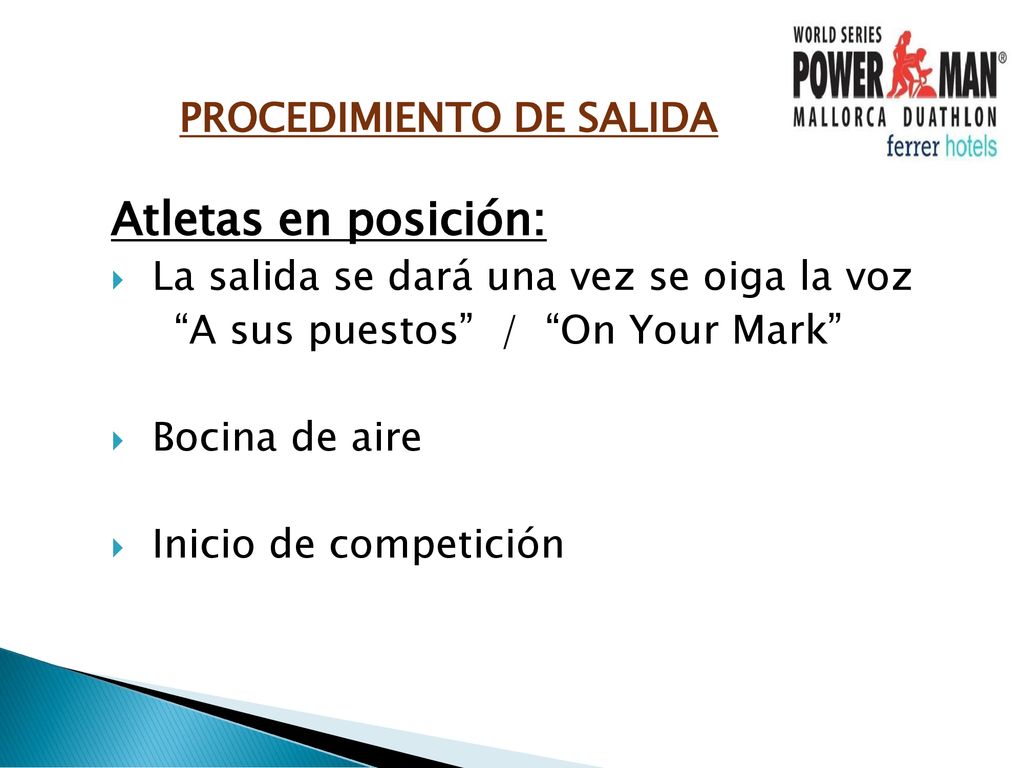 PROCEDIMIENTO DE SALIDA

WORLD SERIES
POWER MAN®
MALLORCA DUATHLON
ferrer hotels

Atletas en posición:

La salida se dará una vez se oiga la voz “A sus puestos” / “On Your Mark”

Bocina de aire

Inicio de competición